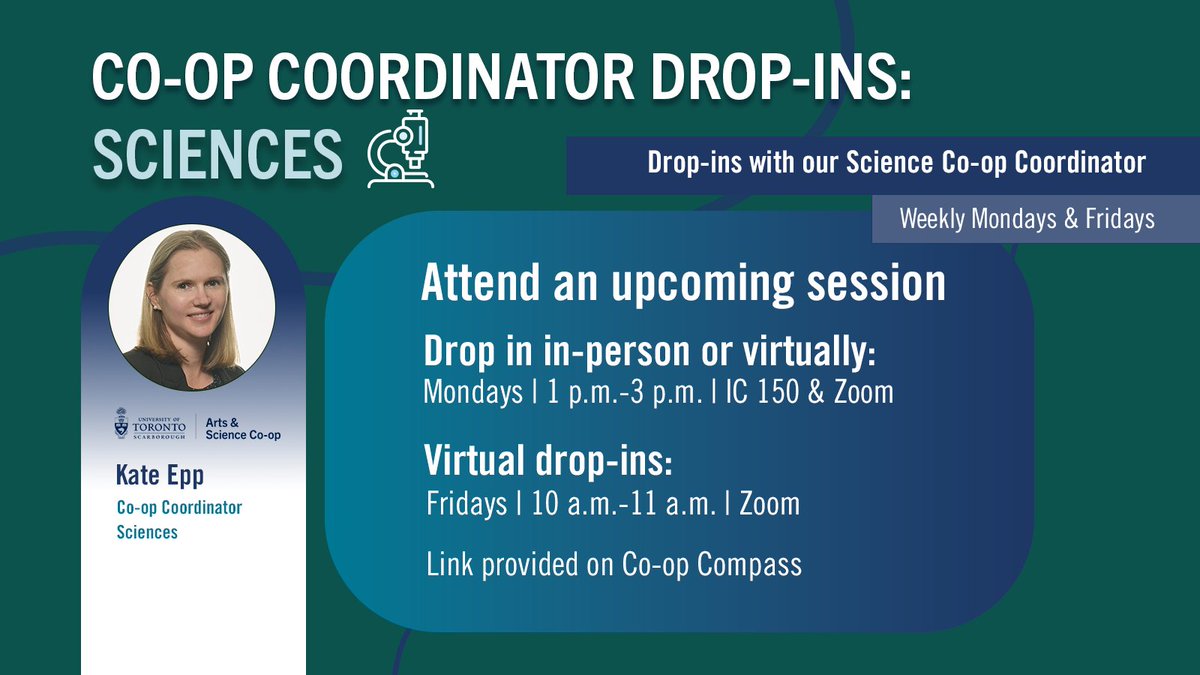 CO-OP COORDINATOR DROP-INS:
SCIENCES

Drop-ins with our Science Co-op Coordinator

Weekly Mondays & Fridays

UNIVERSITY OF TORONTO SCARBOROUGH | Arts & Science Co-op

Kate Epp
Co-op Coordinator Sciences

Attend an upcoming session

Drop in in-person or virtually:
Mondays | 1 p.m.-3 p.m. | IC 150 & Zoom

Virtual drop-ins:
Fridays | 10 a.m.-11 a.m. | Zoom

Link provided on Co-op Compass